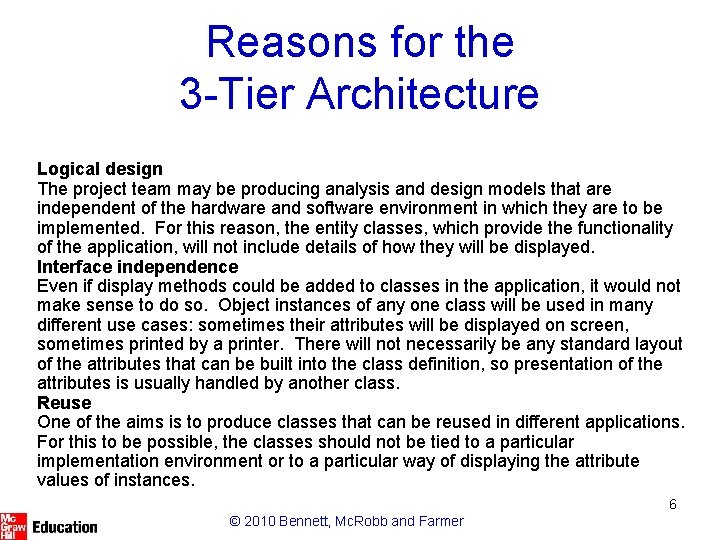 Reasons for the
3-Tier Architecture

Logical design
The project team may be producing analysis and design models that are independent of the hardware and software environment in which they are to be implemented. For this reason, the entity classes, which provide the functionality of the application, will not include details of how they will be displayed.
Interface independence
Even if display methods could be added to classes in the application, it would not make sense to do so. Object instances of any one class will be used in many different use cases: sometimes their attributes will be displayed on screen, sometimes printed by a printer. There will not necessarily be any standard layout of the attributes that can be built into the class definition, so presentation of the attributes is usually handled by another class.
Reuse
One of the aims is to produce classes that can be reused in different applications. For this to be possible, the classes should not be tied to a particular implementation environment or to a particular way of displaying the attribute values of instances.

6

Mc Graw Hill Education

© 2010 Bennett, McRobb and Farmer